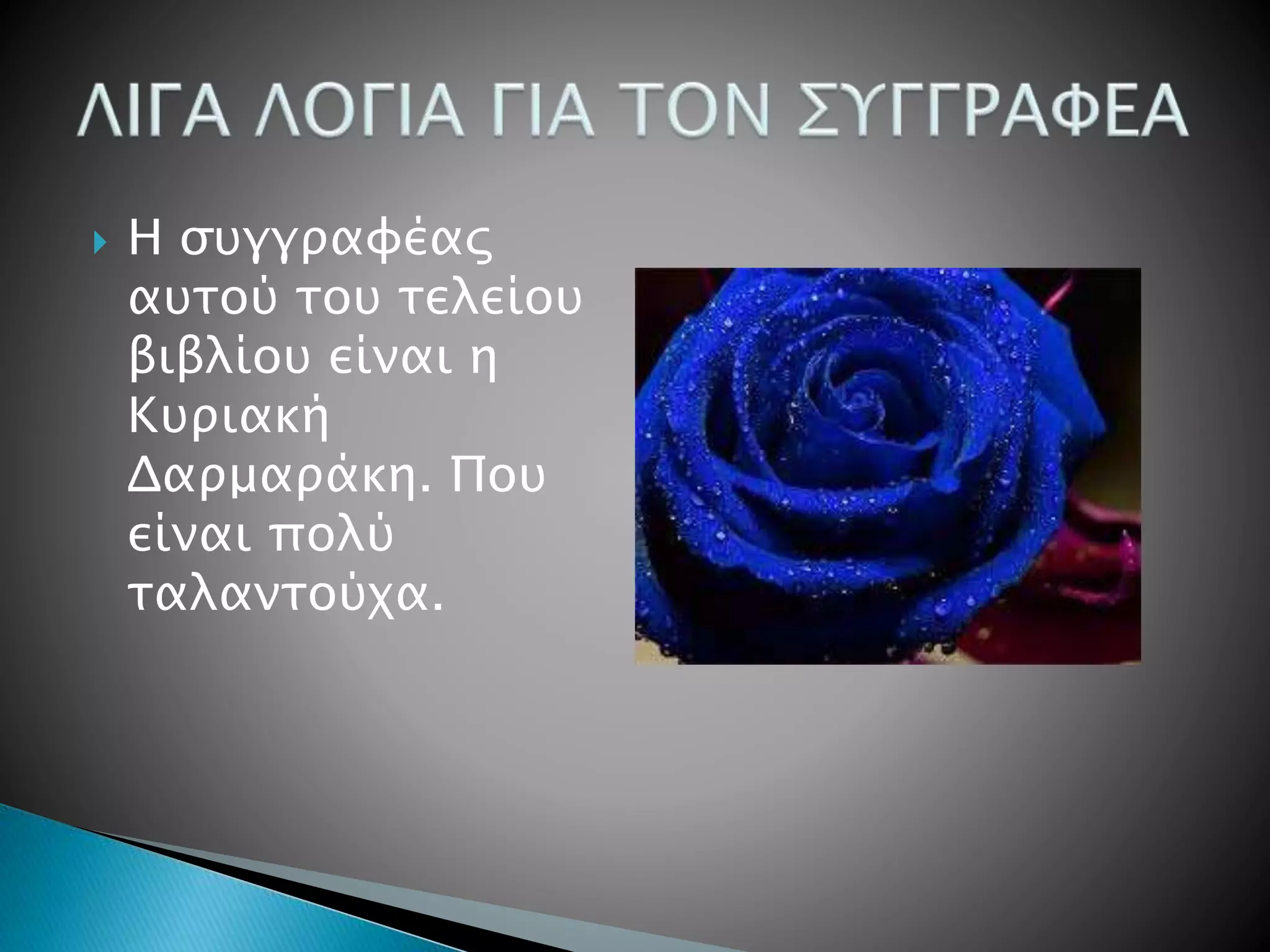 ΛΙΓΑ ΛΟΓΙΑ ΓΙΑ ΤΟΝ ΣΥΓΓΡΑΦΕΑ

Η συγγραφέας αυτού του τελείου βιβλίου είναι η Κυριακή Δαρμαράκη. Που είναι πολύ ταλαντούχα.